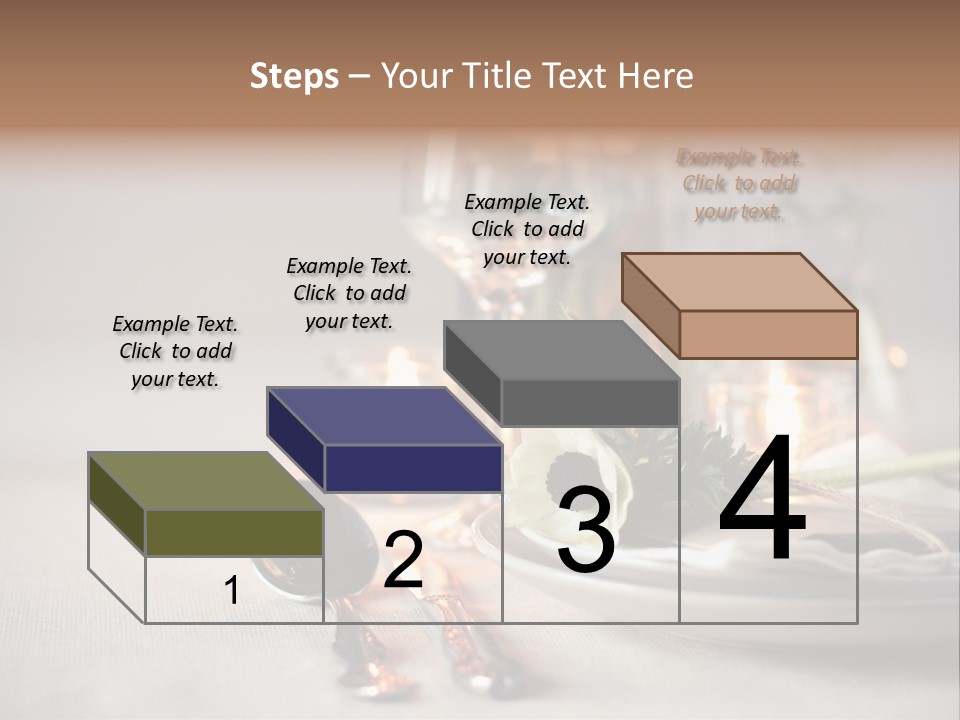 Steps – Your Title Text Here

Example Text. Click to add your text.

Example Text. Click to add your text.

Example Text. Click to add your text.

Example Text. Click to add your text.

1

2

3

4